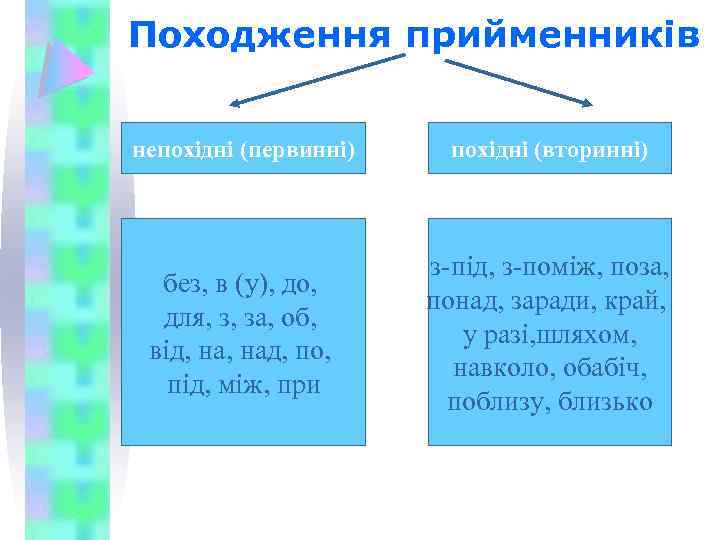 Походження прийменників

непохідні (первинні)

похідні (вторинні)

без, в (у), до, для, з, за, об, від, на, над, по, під, між, при

з-під, з-поміж, поза, понад, заради, край, у разі,шляхом, навколо, обабіч, поблизу, близько